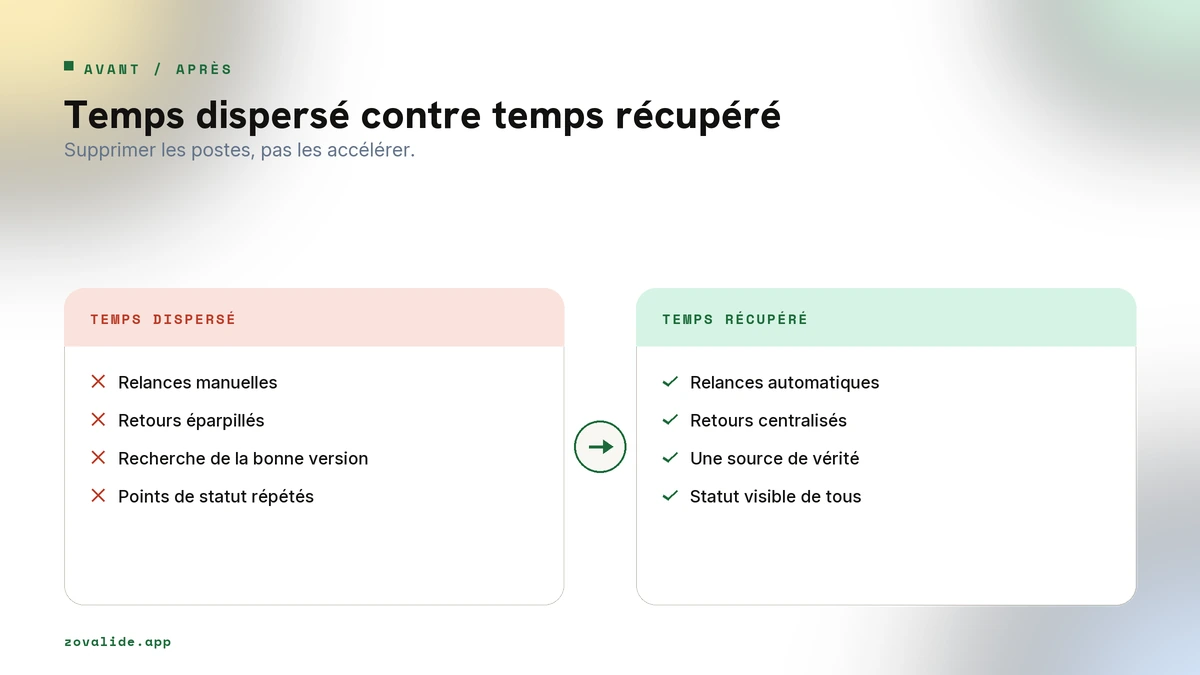 AVANT / APRÈS

Temps dispersé contre temps récupéré

Supprimer les postes, pas les accélérer.

TEMPS DISPERSÉ

Relances manuelles

Retours éparpillés

Recherche de la bonne version

Points de statut répétés

TEMPS RÉCUPÉRÉ

Relances automatiques

Retours centralisés

Une source de vérité

Statut visible de tous

zovalide.app